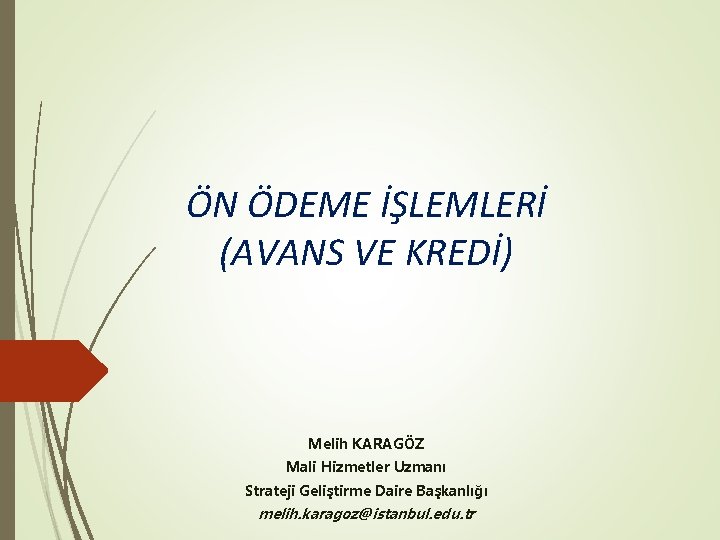 ÖN ÖDEME İŞLEMLERİ
(AVANS VE KREDİ)

Melih KARAGÖZ
Mali Hizmetler Uzmanı
Strateji Geliştirme Daire Başkanlığı
melih.karagoz@istanbul.edu.tr